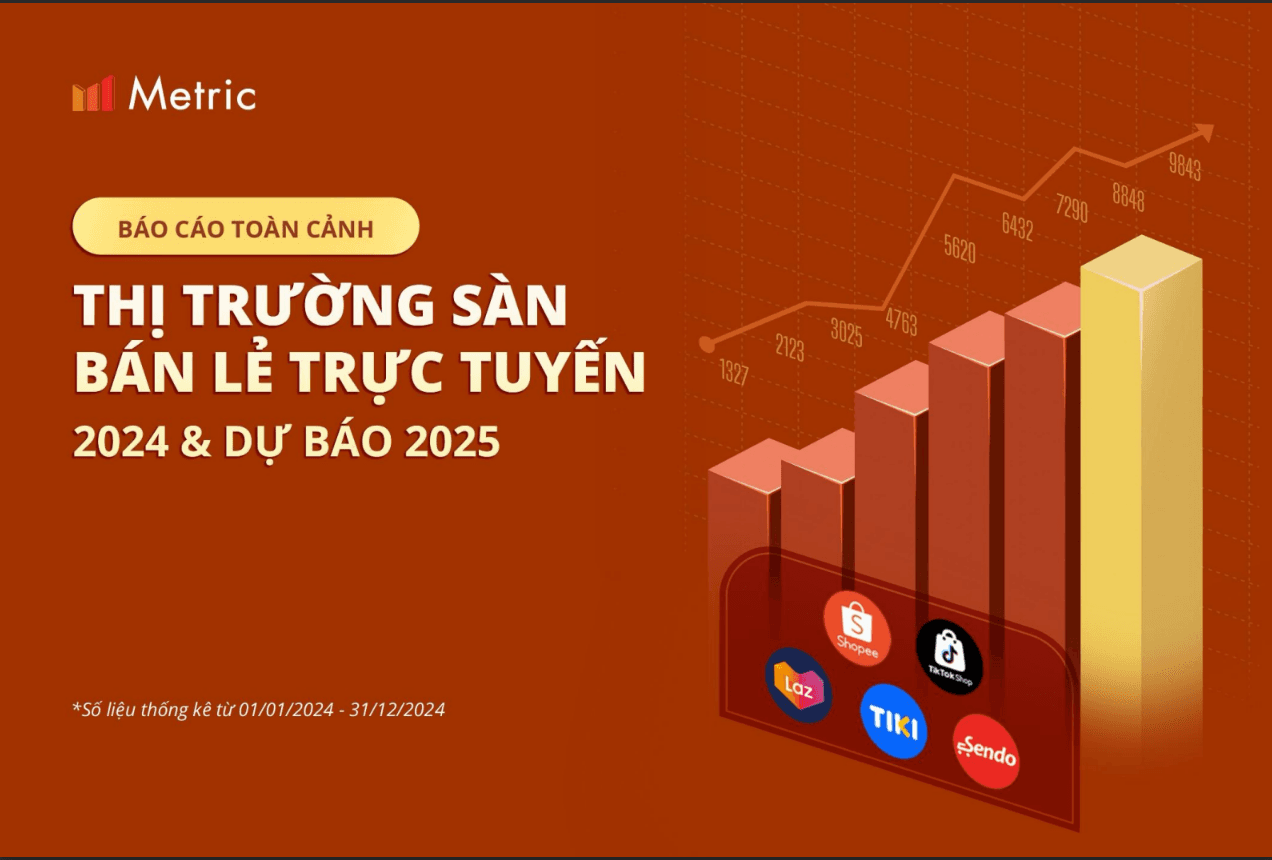 Metric

BÁO CÁO TOÀN CẢNH

THỊ TRƯỜNG SÀN BÁN LẺ TRỰC TUYẾN

2024 & DỰ BÁO 2025

*Số liệu thống kê từ 01/01/2024 - 31/12/2024

1327 2123 3025 4763 5620 6432 7290 8848 9843

Shopee
TikTok Shop
Laz
TIKI
Sendo